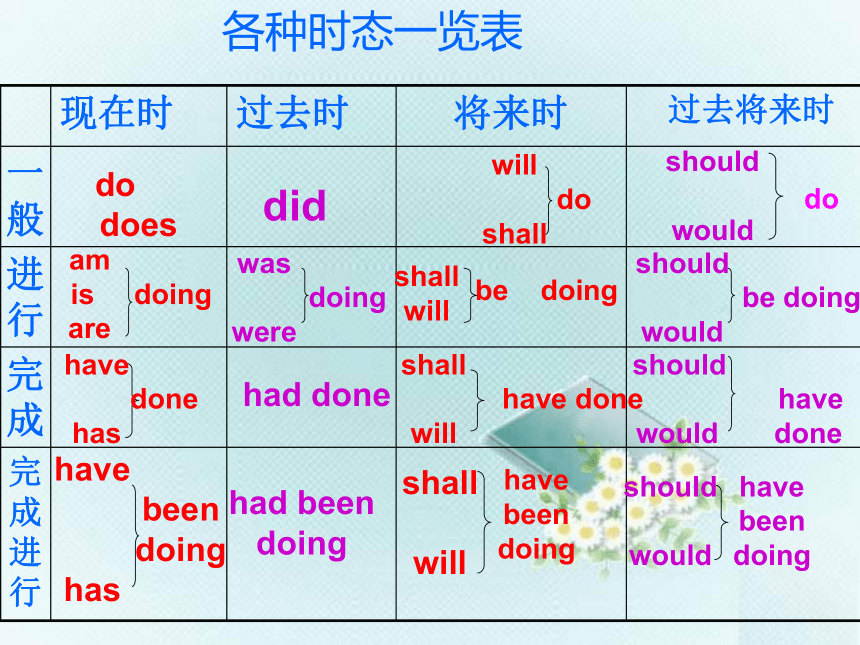 各种时态一览表

|  | 现在时 | 过去时 | 将来时 | 过去将来时 |
|---|---|---|---|---|
| 一般 | do does | did | will shall do | should would do |
| 进行 | am is are doing | was were doing | shall will be doing | should would be doing |
| 完成 | have has done | had done | shall will have done | should would have done |
| 完成进行 | have has been doing | had been doing | shall will have been doing | should would have been doing |